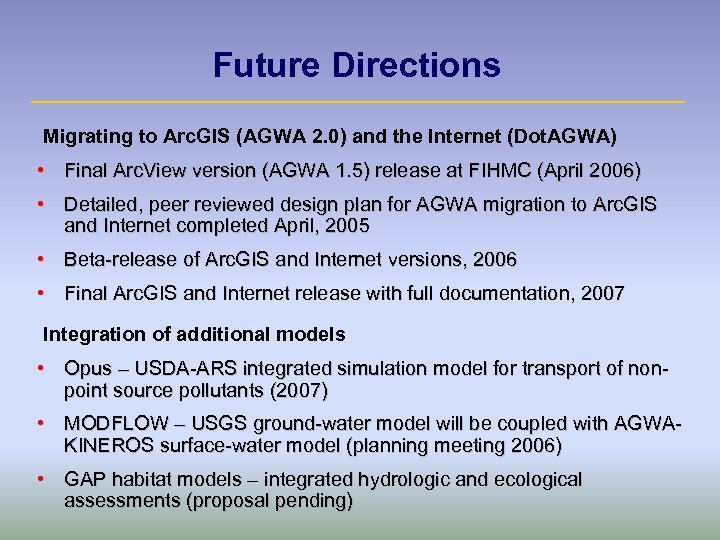 Future Directions

Migrating to ArcGIS (AGWA 2.0) and the Internet (DotAGWA)

• Final ArcView version (AGWA 1.5) release at FIHMC (April 2006)

• Detailed, peer reviewed design plan for AGWA migration to ArcGIS and Internet completed April, 2005

• Beta-release of ArcGIS and Internet versions, 2006

• Final ArcGIS and Internet release with full documentation, 2007

Integration of additional models

• Opus – USDA-ARS integrated simulation model for transport of non-point source pollutants (2007)

• MODFLOW – USGS ground-water model will be coupled with AGWA-KINEROS surface-water model (planning meeting 2006)

• GAP habitat models – integrated hydrologic and ecological assessments (proposal pending)